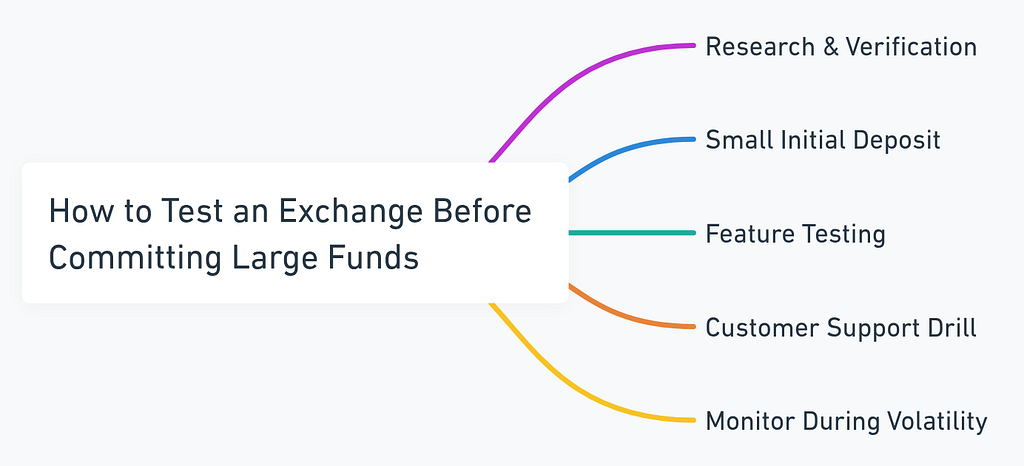 How to Test an Exchange Before Committing Large Funds

Research & Verification

Small Initial Deposit

Feature Testing

Customer Support Drill

Monitor During Volatility